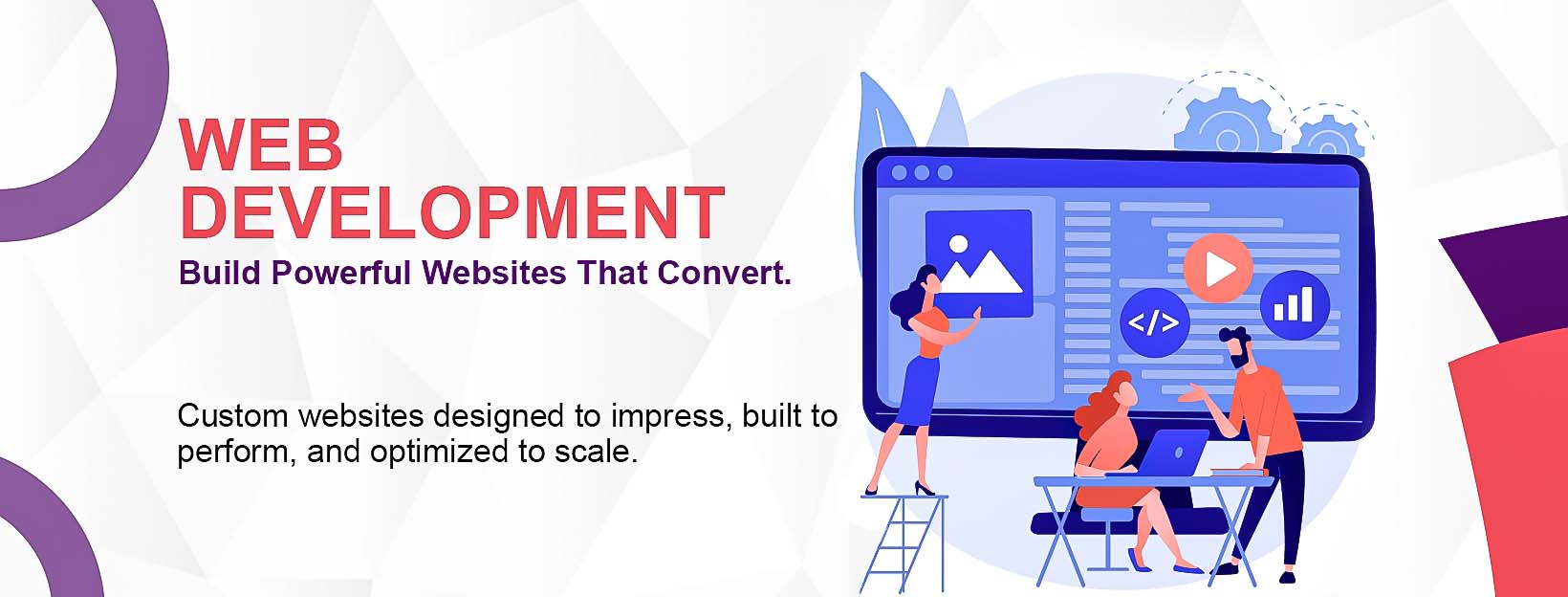 WEB DEVELOPMENT

Build Powerful Websites That Convert.

Custom websites designed to impress, built to perform, and optimized to scale.

</>